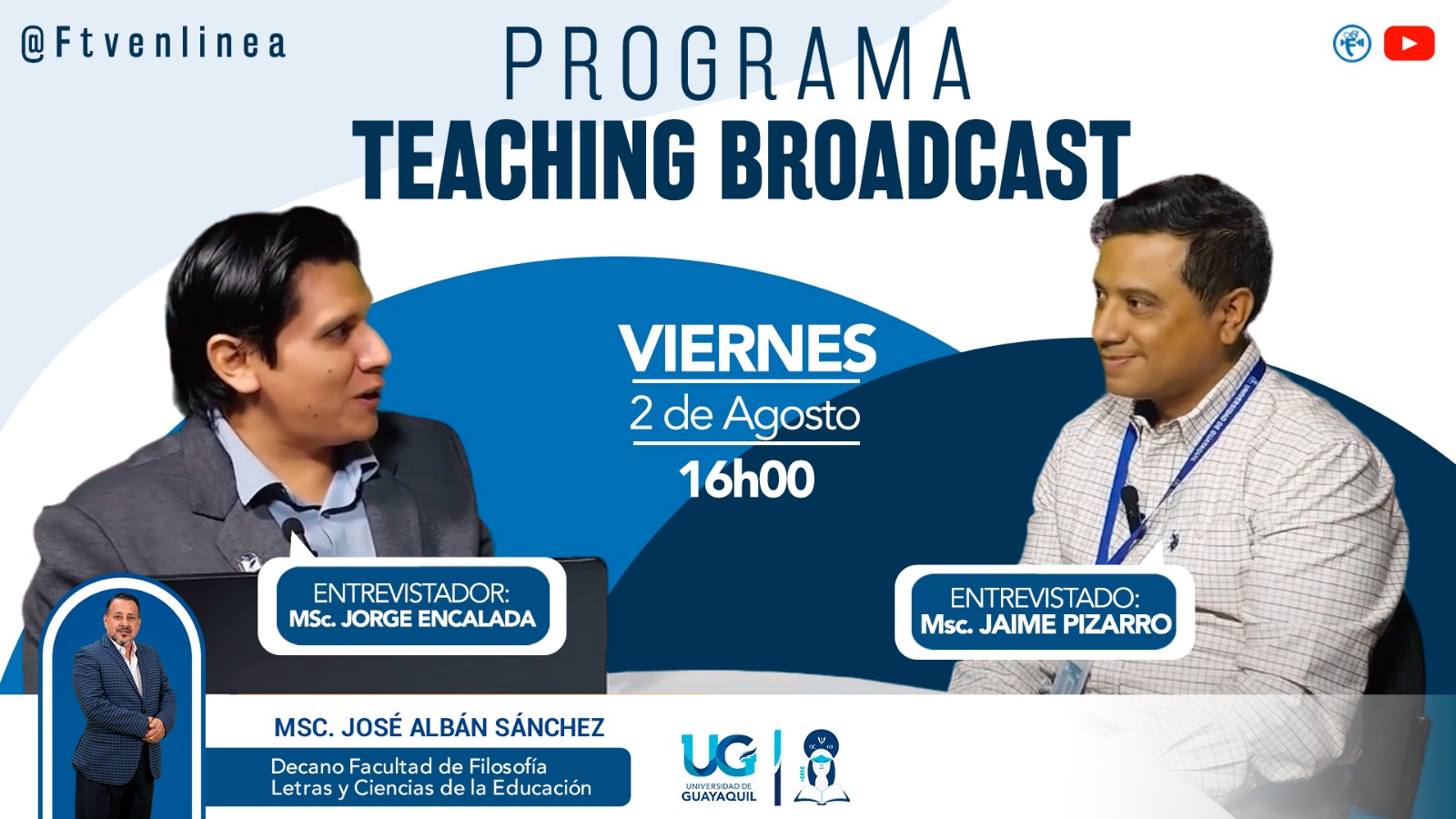 @Ftvenlinea

PROGRAMA
TEACHING BROADCAST

VIERNES
2 de Agosto
16h00

ENTREVISTADOR:
MSc. JORGE ENCALADA

ENTREVISTADO:
Msc. JAIME PIZARRO

MSC. JOSÉ ALBÁN SÁNCHEZ
Decano Facultad de Filosofía Letras y Ciencias de la Educación

UG
UNIVERSIDAD DE GUAYAQUIL